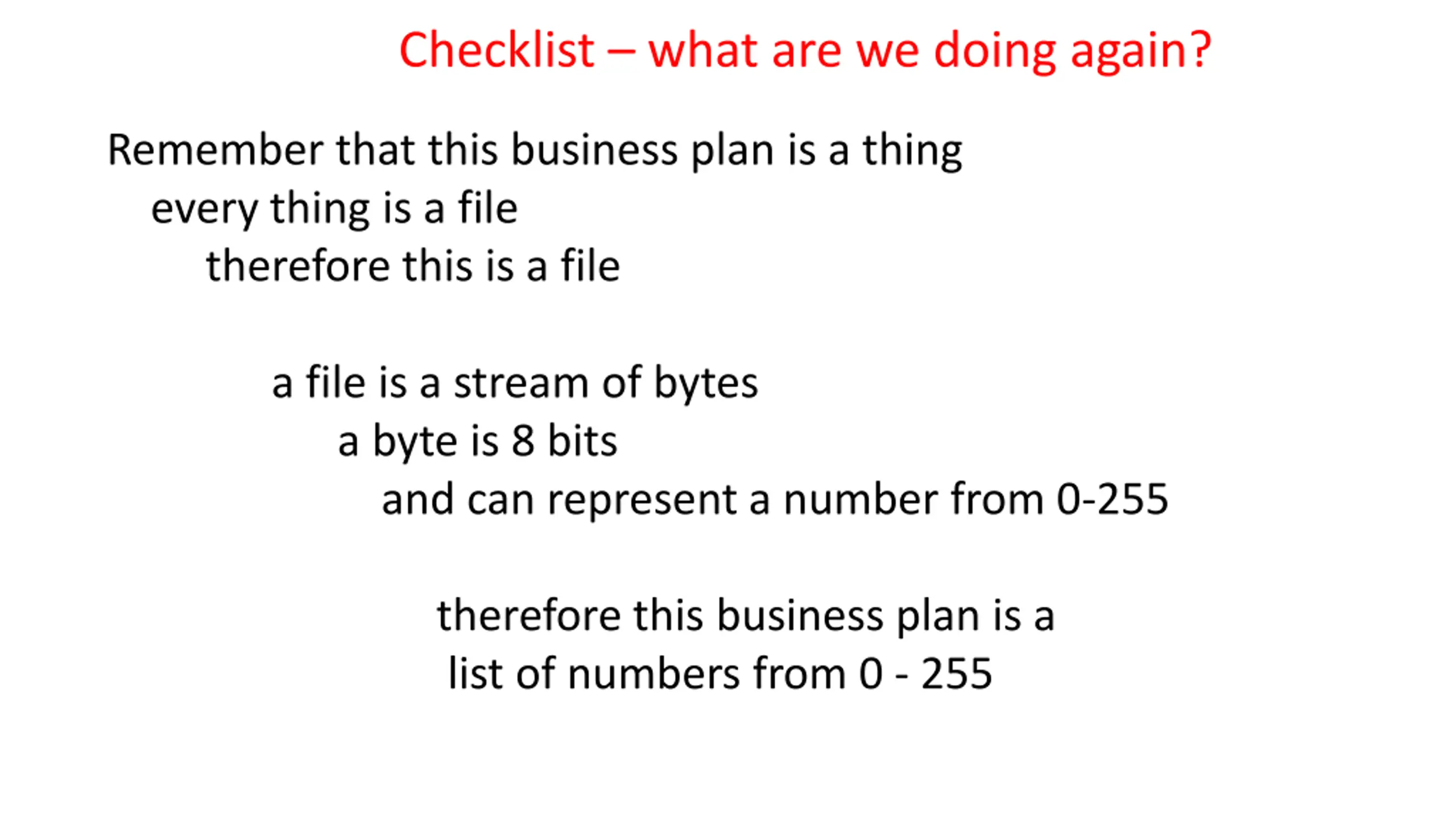 Checklist – what are we doing again?

Remember that this business plan is a thing
every thing is a file
therefore this is a file

a file is a stream of bytes
a byte is 8 bits
and can represent a number from 0-255

therefore this business plan is a
list of numbers from 0 - 255